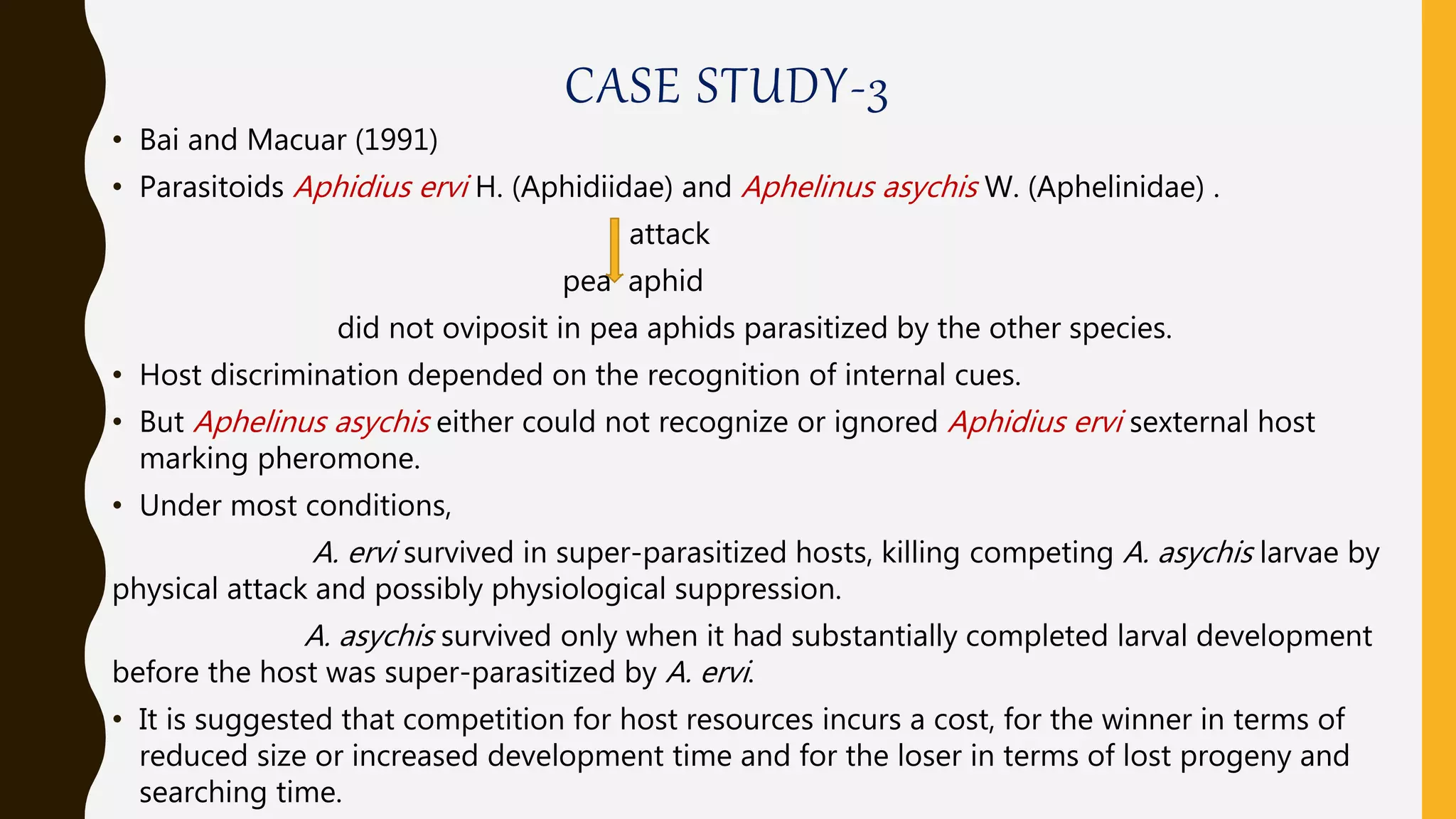 CASE STUDY-3

• Bai and Macuar (1991)

• Parasitoids Aphidius ervi H. (Aphidiidae) and Aphelinus asychis W. (Aphelinidae) .

attack

pea aphid

did not oviposit in pea aphids parasitized by the other species.

• Host discrimination depended on the recognition of internal cues.

• But Aphelinus asychis either could not recognize or ignored Aphidius ervi sexternal host marking pheromone.

• Under most conditions,

A. ervi survived in super-parasitized hosts, killing competing A. asychis larvae by physical attack and possibly physiological suppression.

A. asychis survived only when it had substantially completed larval development before the host was super-parasitized by A. ervi.

• It is suggested that competition for host resources incurs a cost, for the winner in terms of reduced size or increased development time and for the loser in terms of lost progeny and searching time.